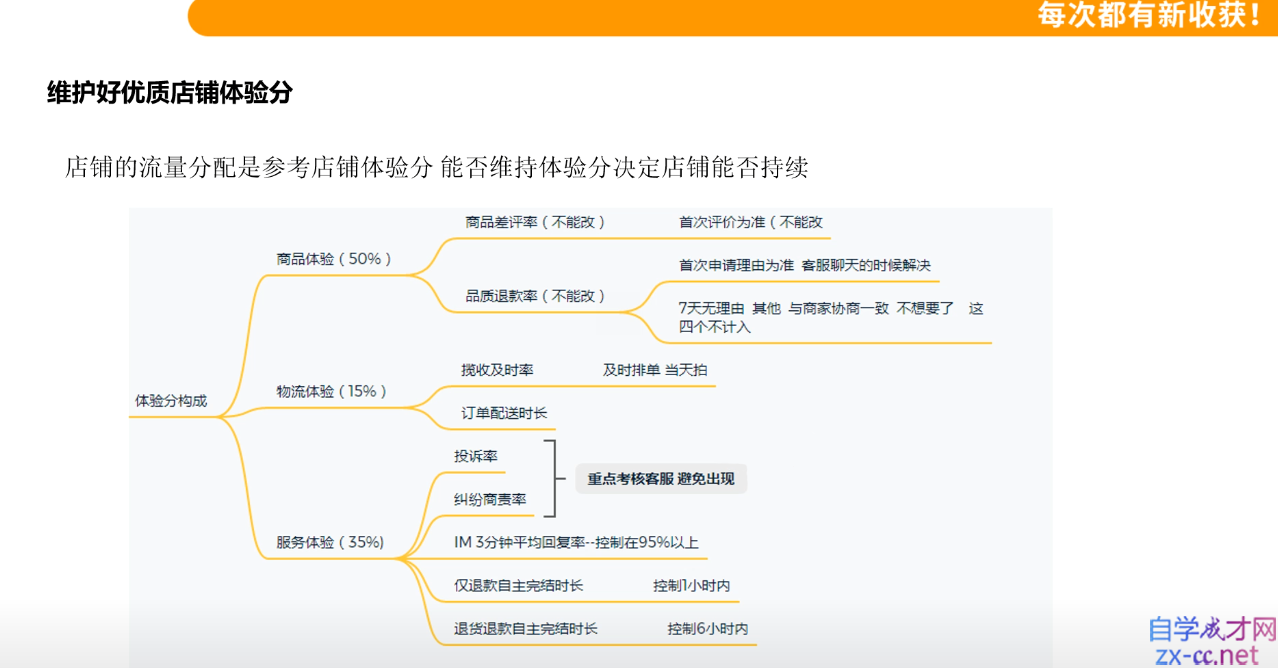 每次都有新收获！

维护好优质店铺体验分

店铺的流量分配是参考店铺体验分 能否维持体验分决定店铺能否持续

体验分构成

商品体验（50%）

商品差评率（不能改）

首次评价为准（不能改

品质退款率（不能改）

首次申请理由为准 客服聊天的时候解决

7天无理由 其他 与商家协商一致 不想要了 这四个不计入

物流体验（15%）

揽收及时率

及时排单 当天拍

订单配送时长

服务体验（35%）

投诉率

纠纷商责率

重点考核客服 避免出现

IM 3分钟平均回复率--控制在95%以上

仅退款自主完结时长

控制1小时内

退货退款自主完结时长

控制6小时内

自学成才网
zx-cc.net